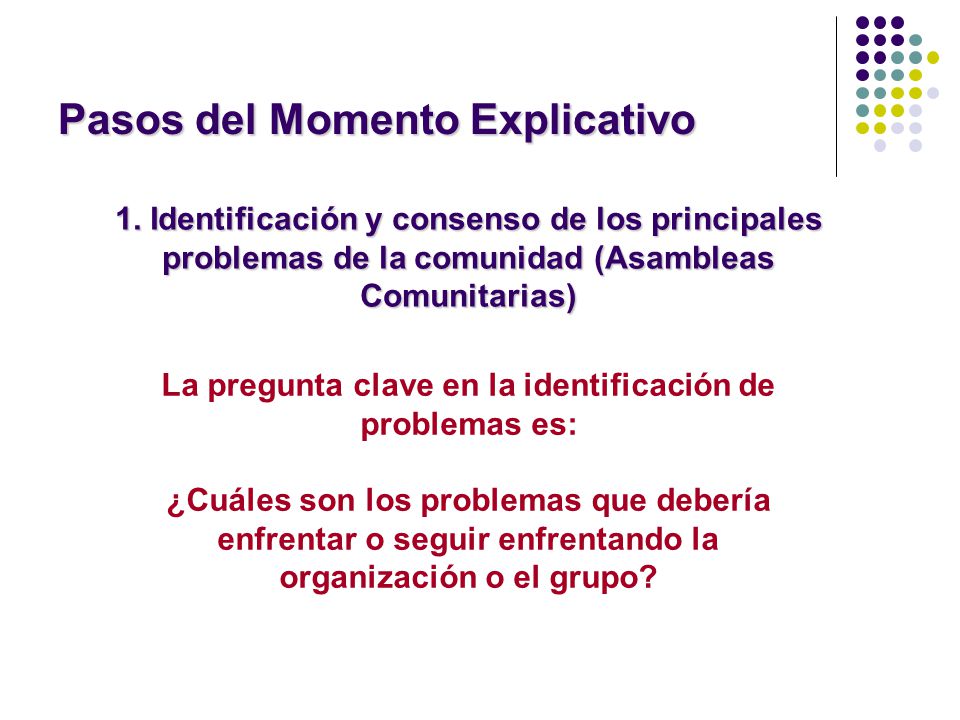 Pasos del Momento Explicativo

1. Identificación y consenso de los principales problemas de la comunidad (Asambleas Comunitarias)

La pregunta clave en la identificación de problemas es:

¿Cuáles son los problemas que debería enfrentar o seguir enfrentando la organización o el grupo?